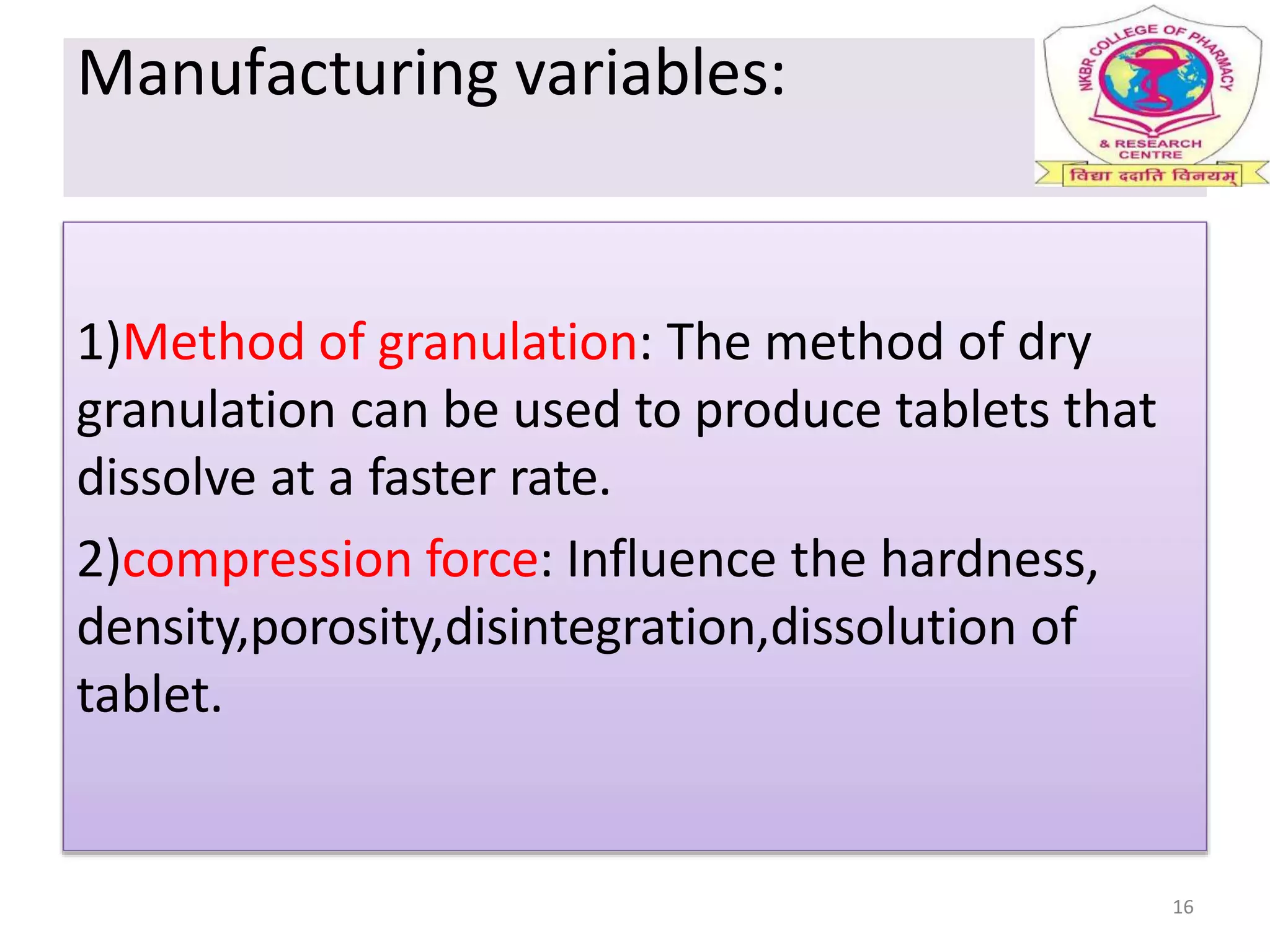 Manufacturing variables:

NKBR COLLEGE OF PHARMACY
& RESEARCH CENTRE
विद्या ददाति विनयम्

1)Method of granulation: The method of dry granulation can be used to produce tablets that dissolve at a faster rate.

2)compression force: Influence the hardness, density,porosity,disintegration,dissolution of tablet.

16